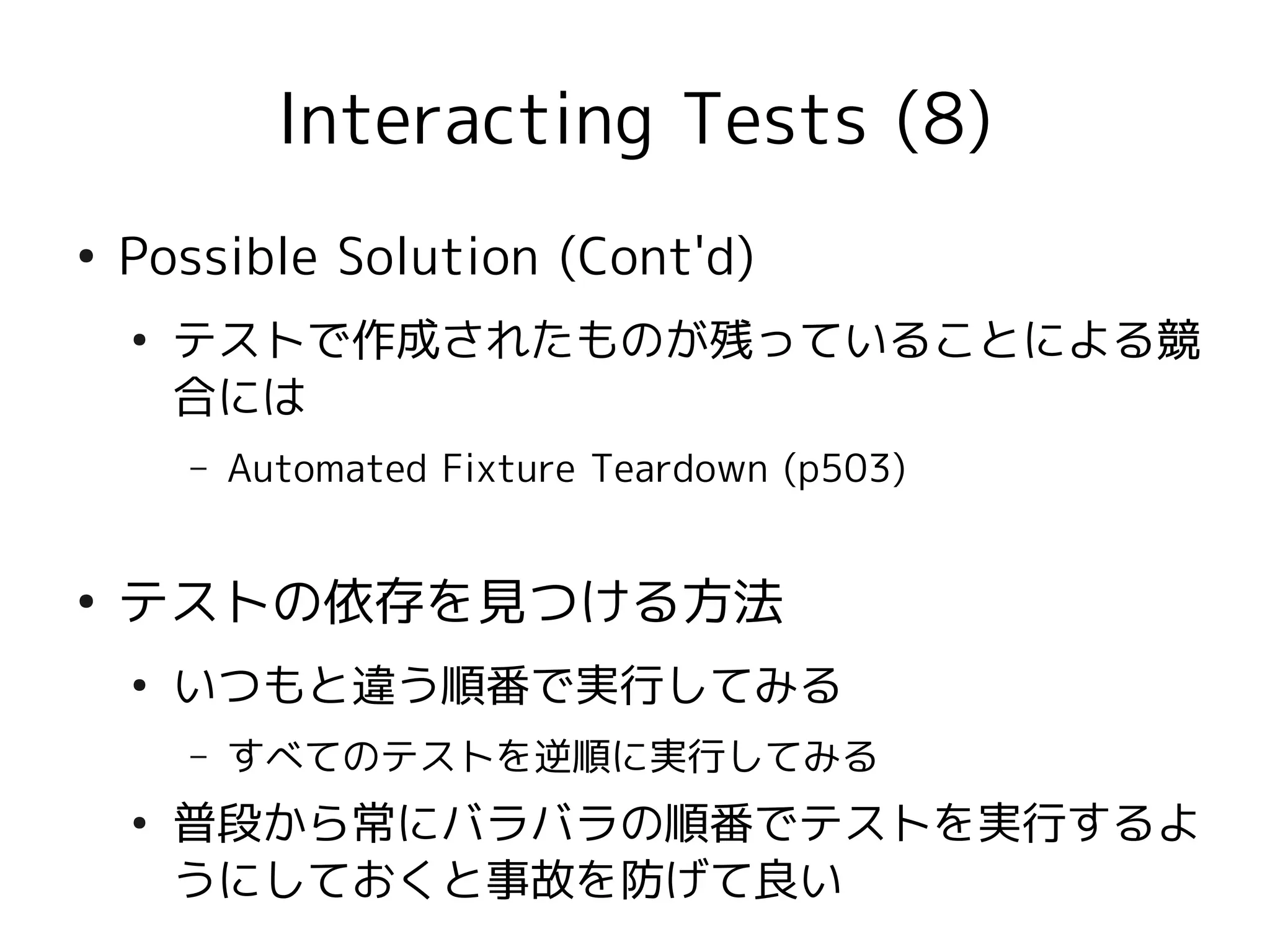 Interacting Tests (8)

• Possible Solution (Cont'd)

• テストで作成されたものが残っていることによる競合には

– Automated Fixture Teardown (p503)

• テストの依存を見つける方法

• いつもと違う順番で実行してみる

– すべてのテストを逆順に実行してみる

• 普段から常にバラバラの順番でテストを実行するようにしておくと事故を防げて良い